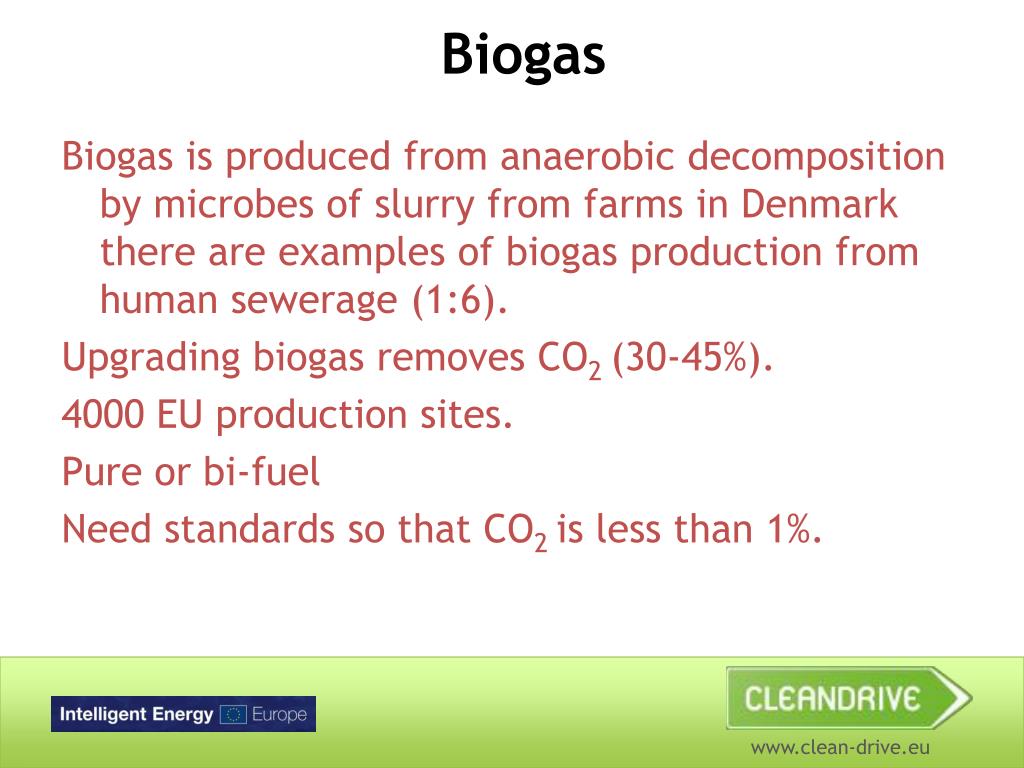 Biogas

Biogas is produced from anaerobic decomposition by microbes of slurry from farms in Denmark there are examples of biogas production from human sewerage (1:6).

Upgrading biogas removes $CO_2$ (30-45%).

4000 EU production sites.

Pure or bi-fuel

Need standards so that $CO_2$ is less than 1%.

Intelligent Energy Europe

CLEANDRIVE

www.clean-drive.eu